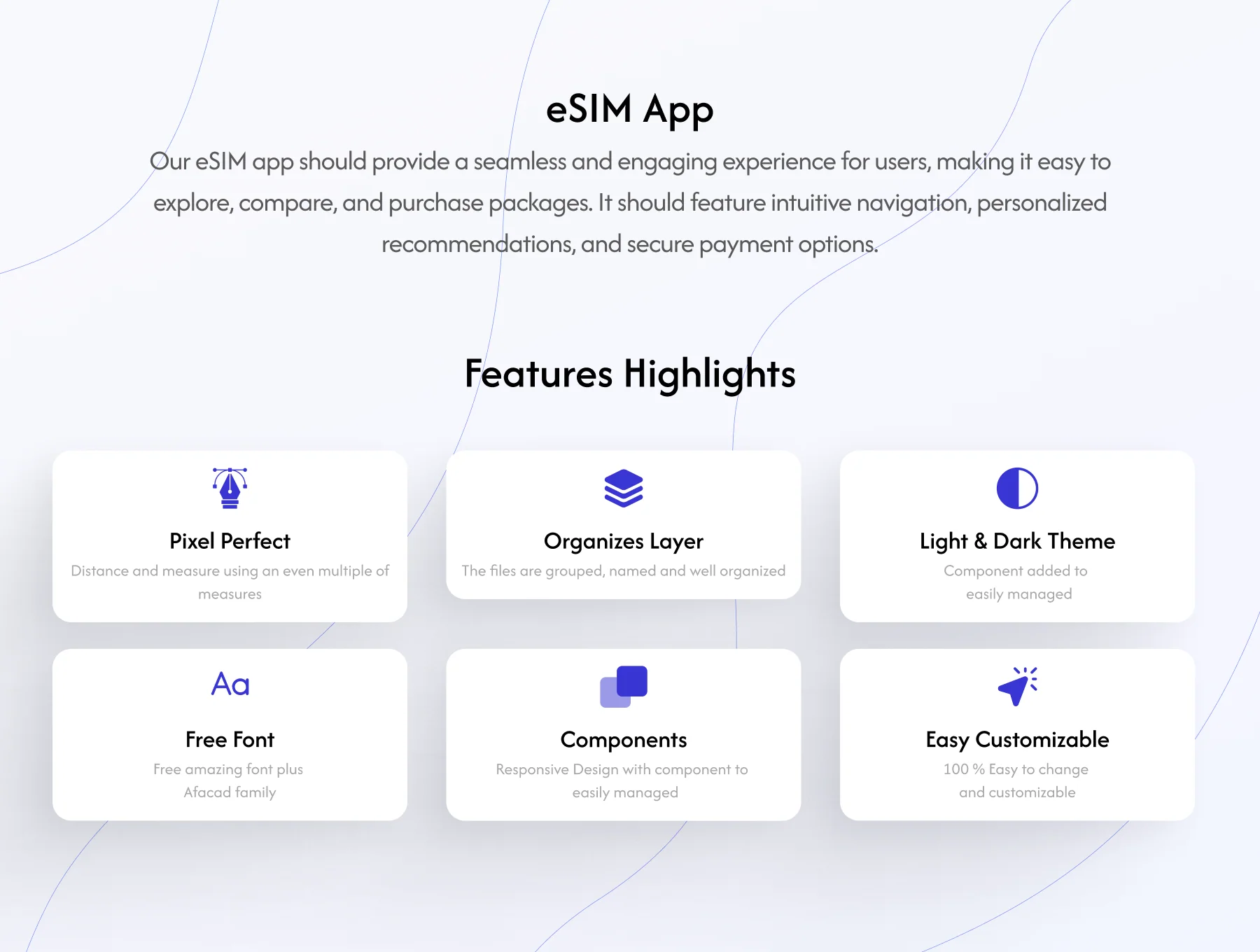 eSIM App

Our eSIM app should provide a seamless and engaging experience for users, making it easy to explore, compare, and purchase packages. It should feature intuitive navigation, personalized recommendations, and secure payment options.

Features Highlights

Pixel Perfect
Distance and measure using an even multiple of measures

Organizes Layer
The files are grouped, named and well organized

Light & Dark Theme
Component added to easily managed

Aa
Free Font
Free amazing font plus Afacad family

Components
Responsive Design with component to easily managed

Easy Customizable
100 % Easy to change and customizable